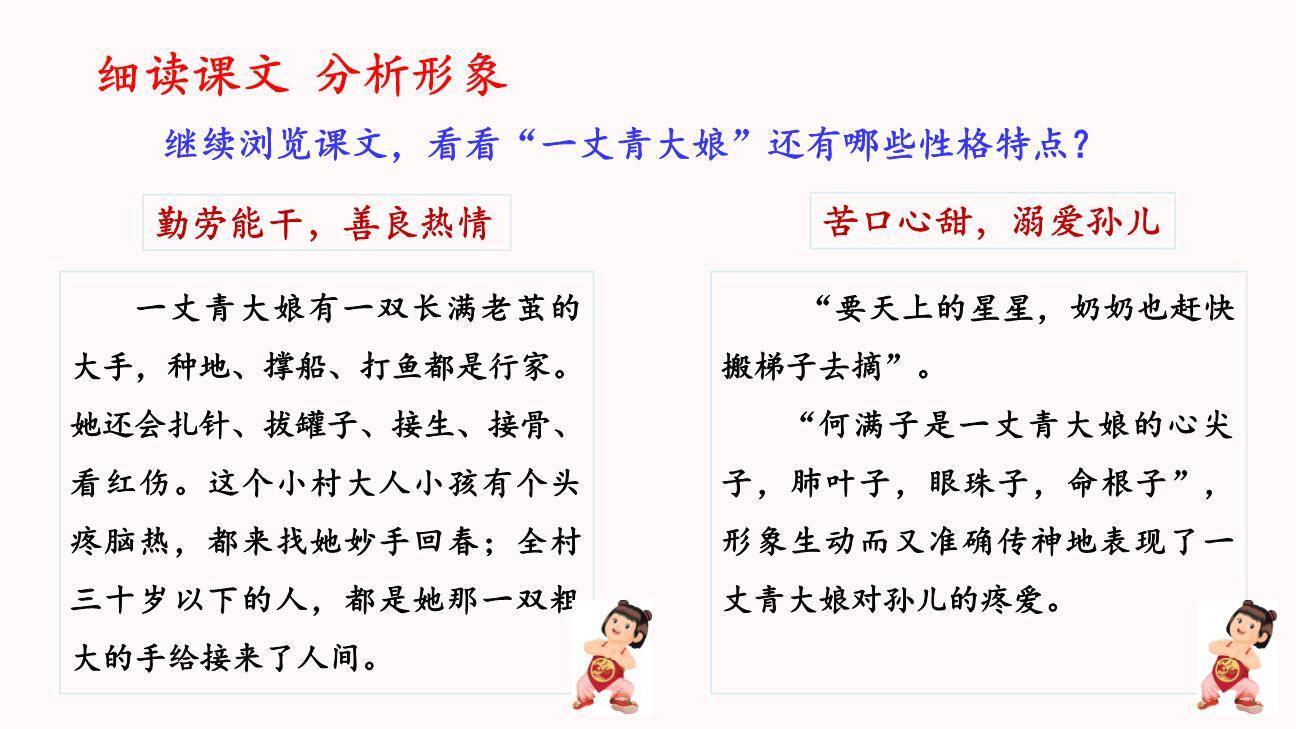 细读课文 分析形象

继续浏览课文，看看“一丈青大娘”还有哪些性格特点？

勤劳能干，善良热情

一丈青大娘有一双长满老茧的大手，种地、撑船、打鱼都是行家。她还会扎针、拔罐子、接生、接骨、看红伤。这个小村大人小孩有个头疼脑热，都来找她妙手回春；全村三十岁以下的人，都是她那一双粗大的手给接来了人间。

苦口心甜，溺爱孙儿

“要天上的星星，奶奶也赶快搬梯子去摘”。

“何满子是一丈青大娘的心尖子，肺叶子，眼珠子，命根子”，形象生动而又准确传神地表现了一丈青大娘对孙儿的疼爱。